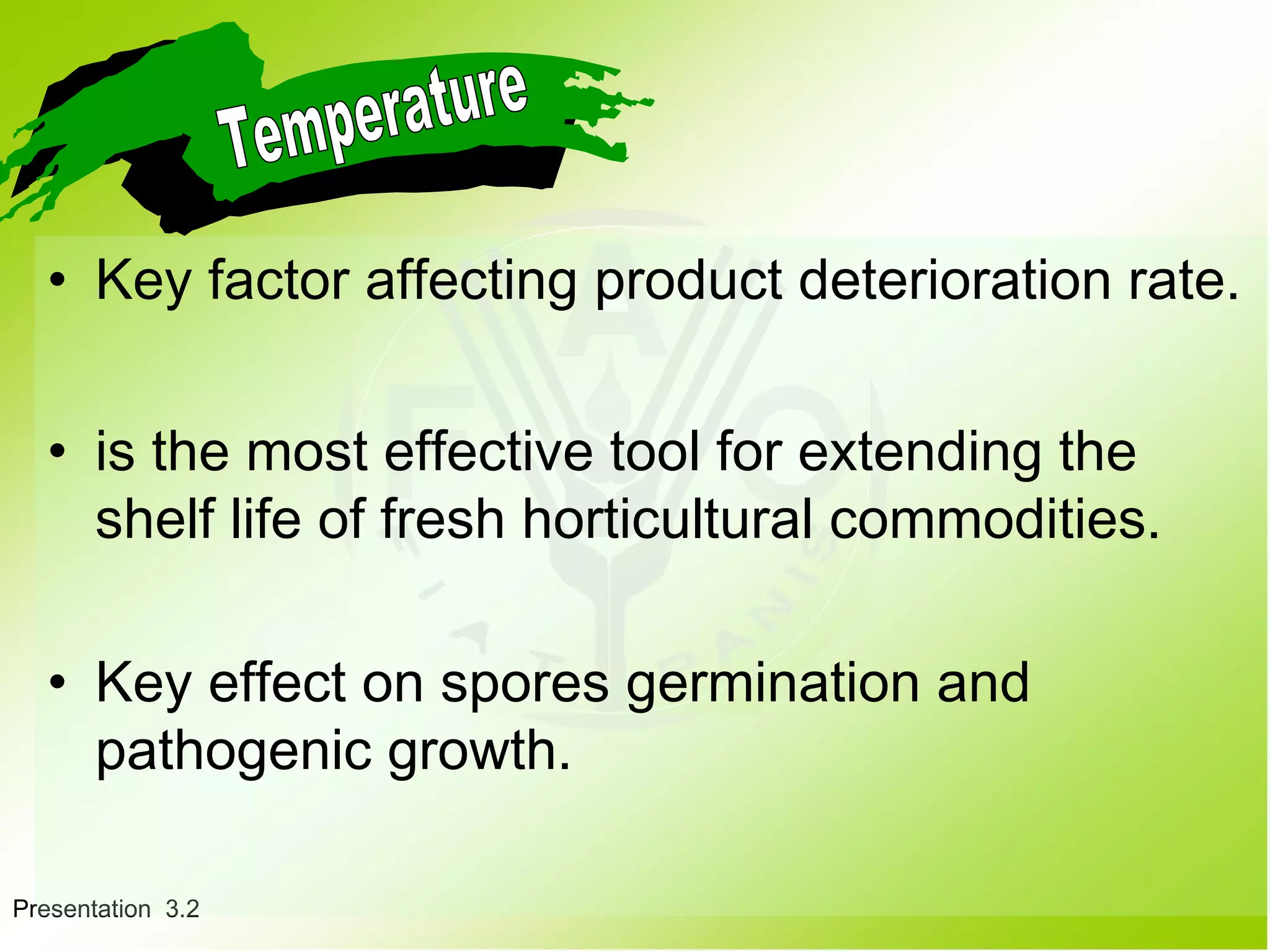 Temperature

• Key factor affecting product deterioration rate.

• is the most effective tool for extending the shelf life of fresh horticultural commodities.

• Key effect on spores germination and pathogenic growth.

Presentation 3.2